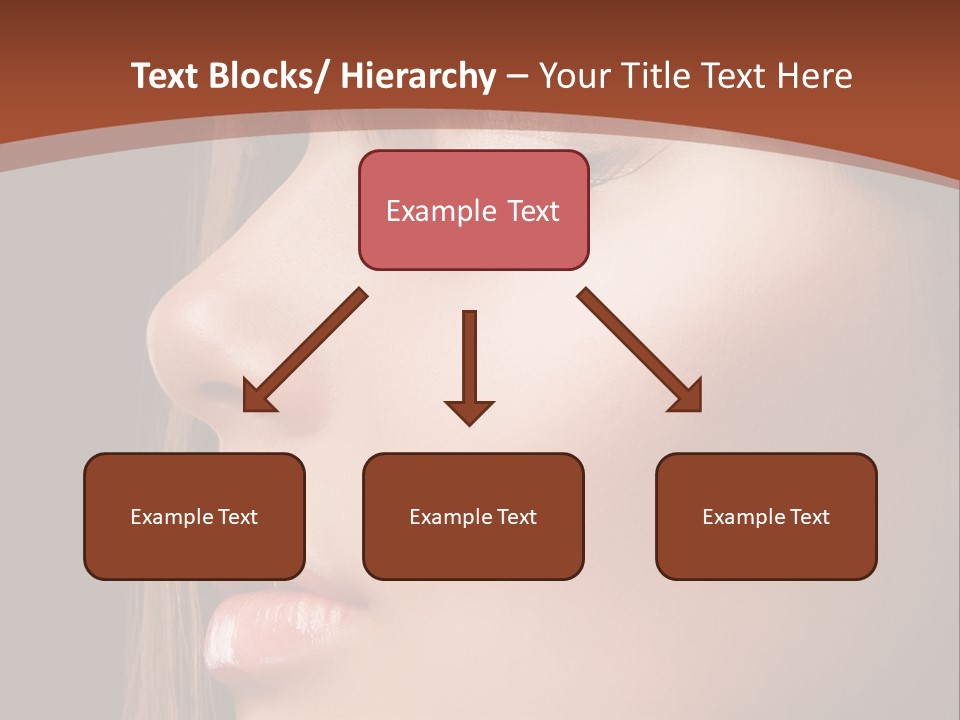 Text Blocks/ Hierarchy – Your Title Text Here

Example Text

Example Text

Example Text

Example Text